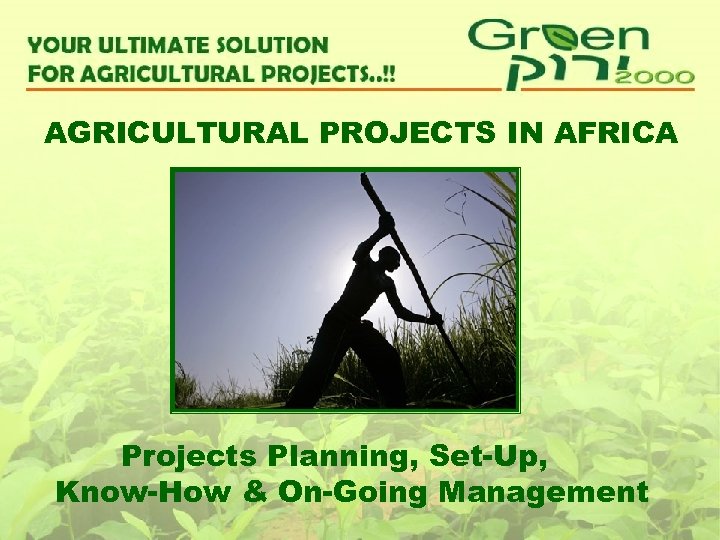 YOUR ULTIMATE SOLUTION FOR AGRICULTURAL PROJECTS..!!

Green ירוק 2000

AGRICULTURAL PROJECTS IN AFRICA

Projects Planning, Set-Up, Know-How & On-Going Management